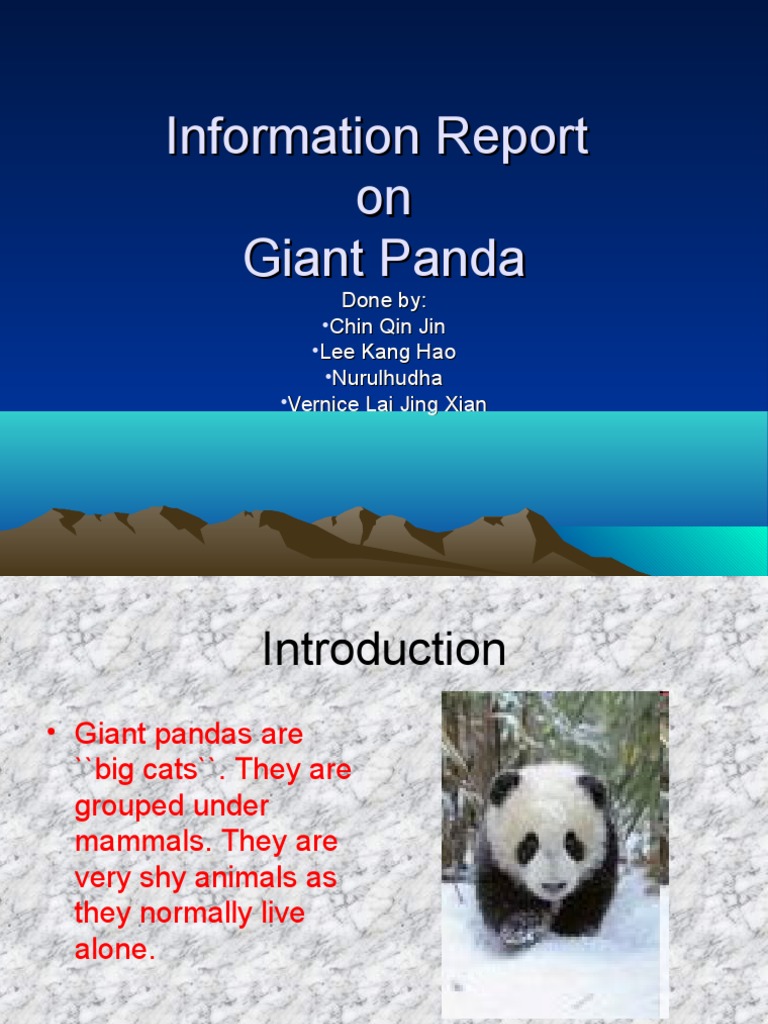 Information Report
on
Giant Panda

Done by:
•Chin Qin Jin
•Lee Kang Hao
•Nurulhudha
•Vernice Lai Jing Xian

Introduction

• Giant pandas are ``big cats``. They are grouped under mammals. They are very shy animals as they normally live alone.